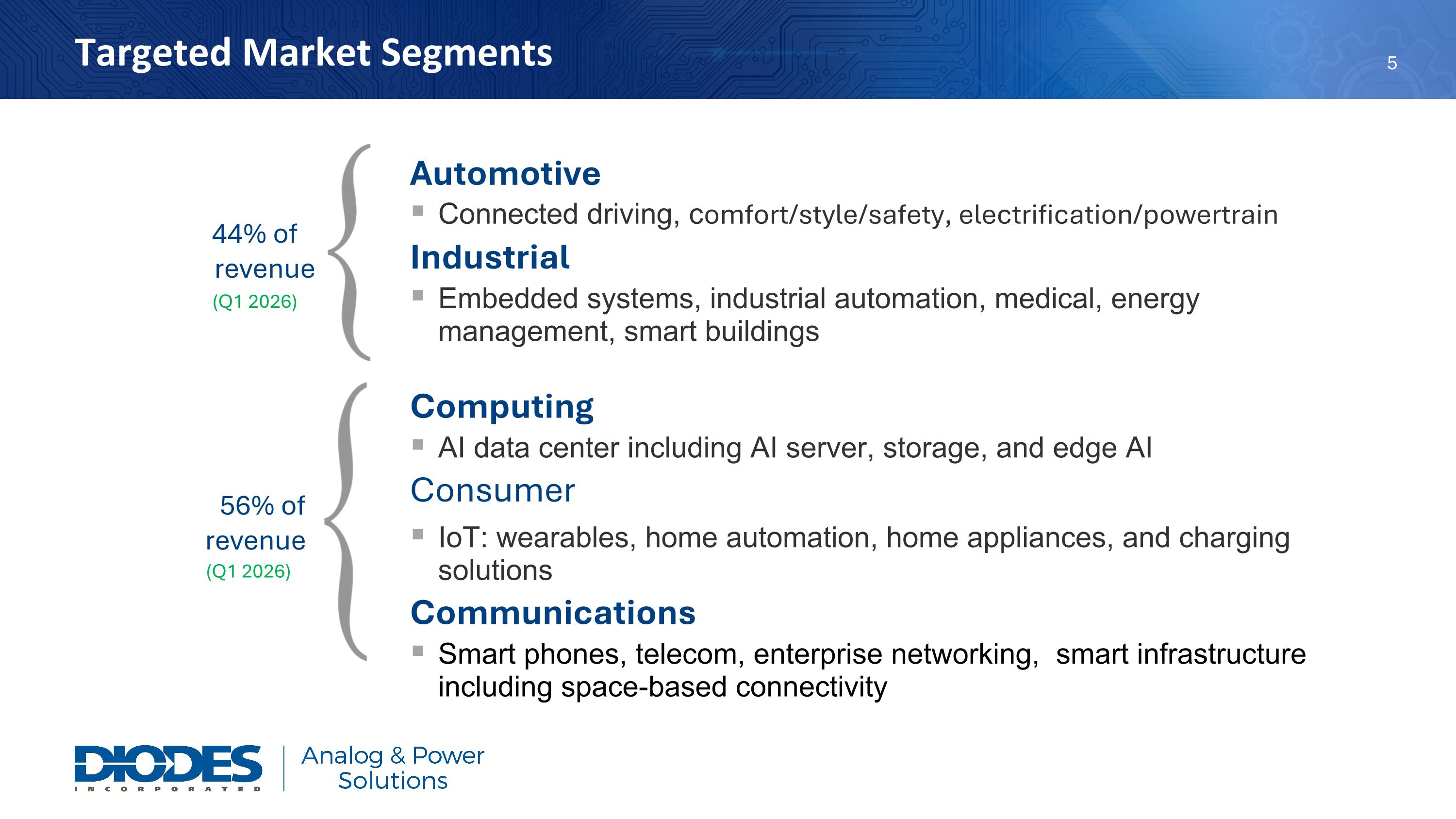 Targeted Market Segments

5

44% of revenue
(Q1 2026)

Automotive
▪ Connected driving, comfort/style/safety, electrification/powertrain

Industrial
▪ Embedded systems, industrial automation, medical, energy management, smart buildings

56% of revenue
(Q1 2026)

Computing
▪ AI data center including AI server, storage, and edge AI

Consumer
▪ IoT: wearables, home automation, home appliances, and charging solutions

Communications
▪ Smart phones, telecom, enterprise networking, smart infrastructure including space-based connectivity

DIODES
INCORPORATED

Analog & Power
Solutions